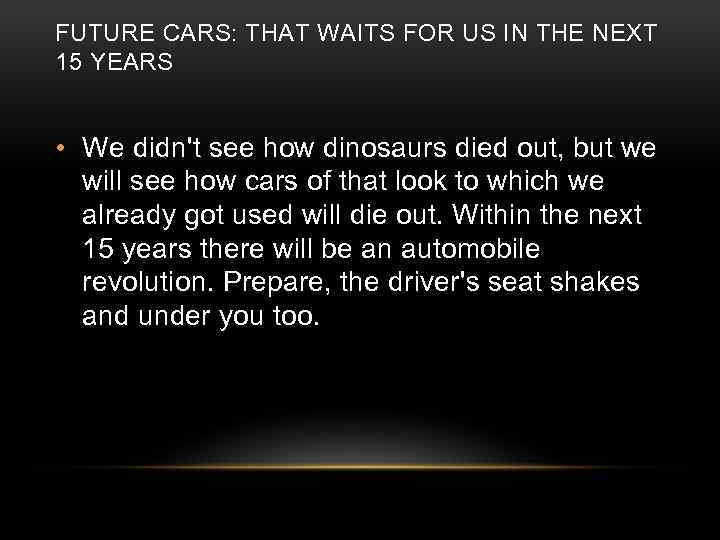 FUTURE CARS: THAT WAITS FOR US IN THE NEXT 15 YEARS

• We didn't see how dinosaurs died out, but we will see how cars of that look to which we already got used will die out. Within the next 15 years there will be an automobile revolution. Prepare, the driver's seat shakes and under you too.